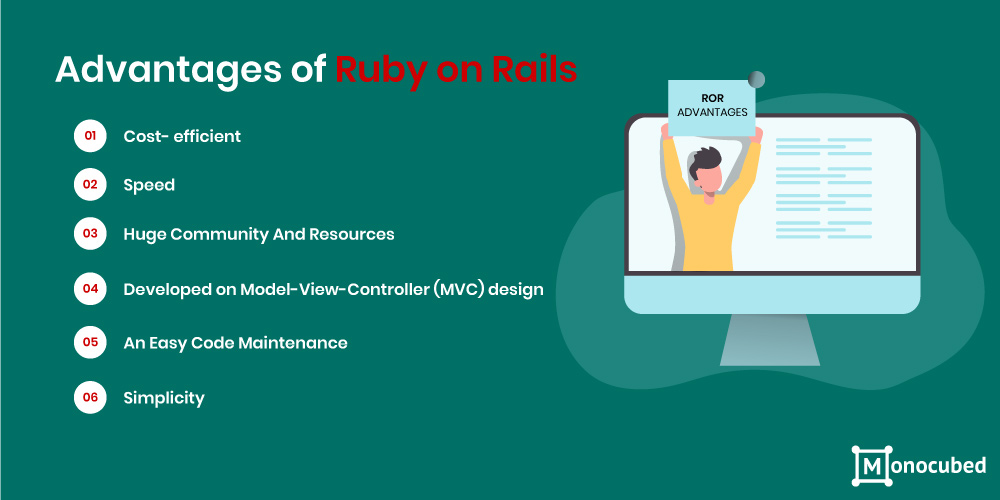 Advantages of Ruby on Rails

01 Cost- efficient

02 Speed

03 Huge Community And Resources

04 Developed on Model-View-Controller (MVC) design

05 An Easy Code Maintenance

06 Simplicity

ROR ADVANTAGES

Monocubed